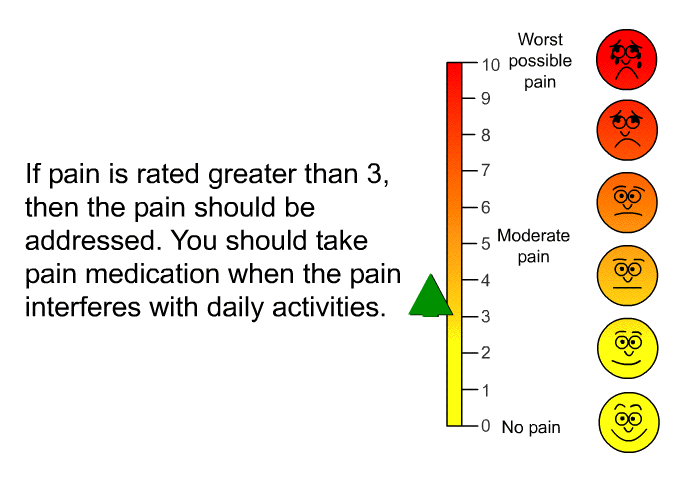 If pain is rated greater than 3, then the pain should be addressed. You should take pain medication when the pain interferes with daily activities.

10 Worst possible pain
9
8
7
6
5 Moderate pain
4
3
2
1
0 No pain